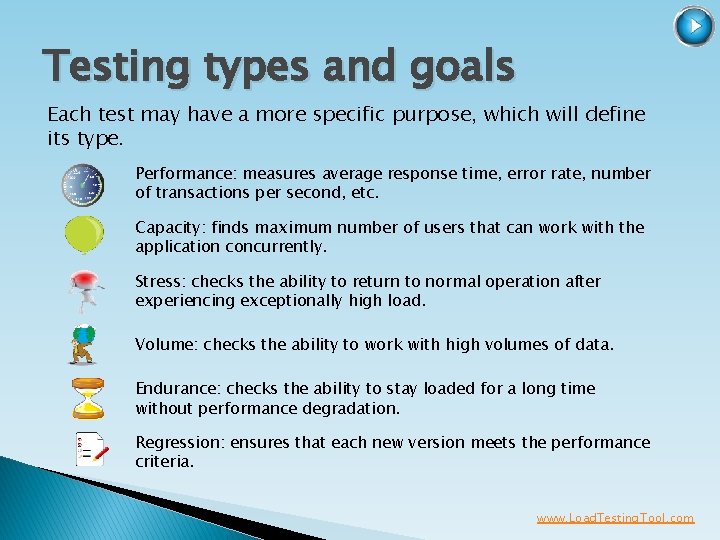 Testing types and goals

Each test may have a more specific purpose, which will define its type.

Performance: measures average response time, error rate, number of transactions per second, etc.

Capacity: finds maximum number of users that can work with the application concurrently.

Stress: checks the ability to return to normal operation after experiencing exceptionally high load.

Volume: checks the ability to work with high volumes of data.

Endurance: checks the ability to stay loaded for a long time without performance degradation.

Regression: ensures that each new version meets the performance criteria.

www.LoadTestingTool.com